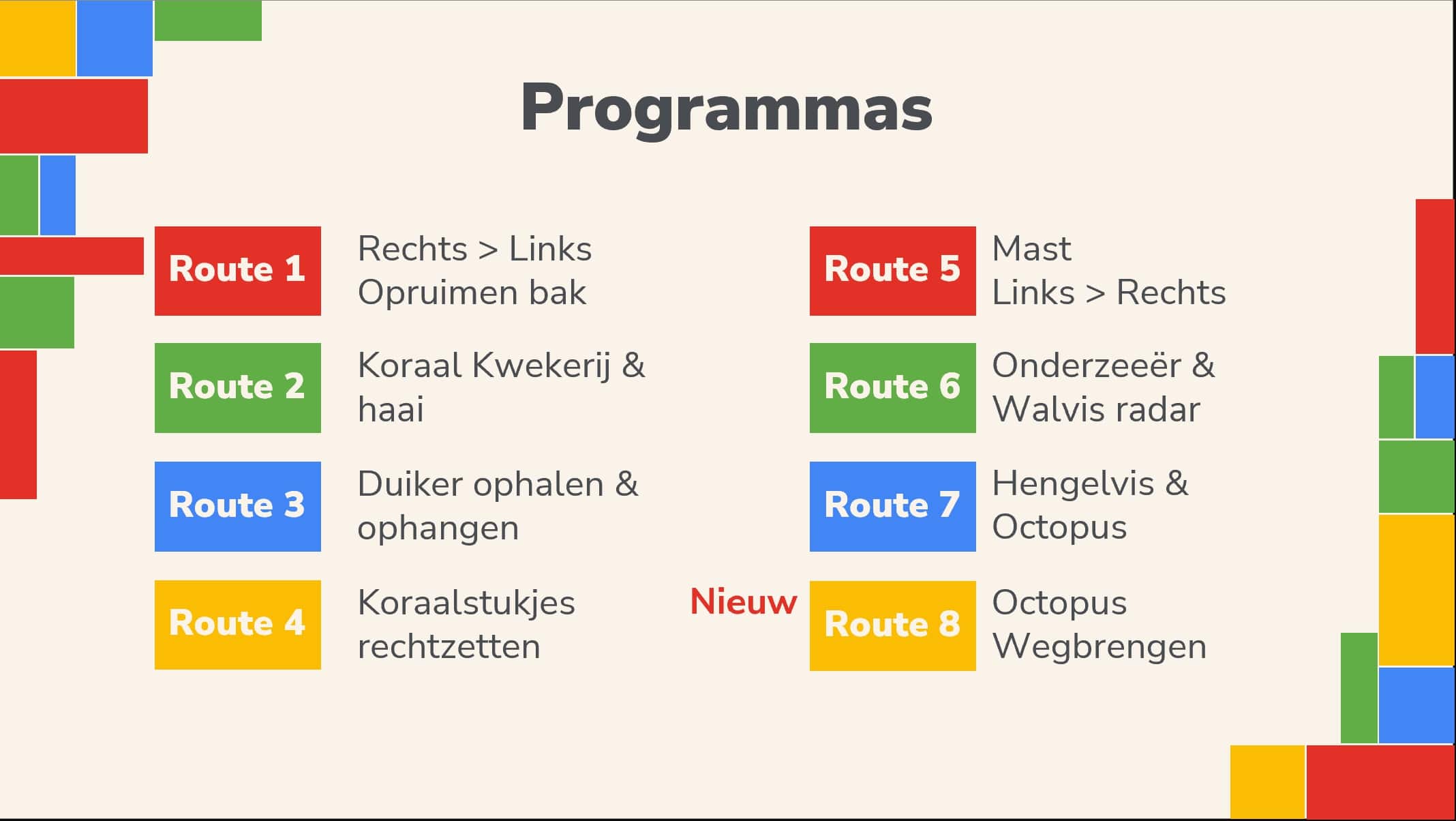 Programmas

Route 1
Rechts > Links
Opruimen bak

Route 2
Koraal Kwekerij & haai

Route 3
Duiker ophalen & ophangen

Route 4
Koraalstukjes rechtzetten

Route 5
Mast
Links > Rechts

Route 6
Onderzeeër & Walvis radar

Route 7
Hengelvis & Octopus

Nieuw
Route 8
Octopus Wegbrengen